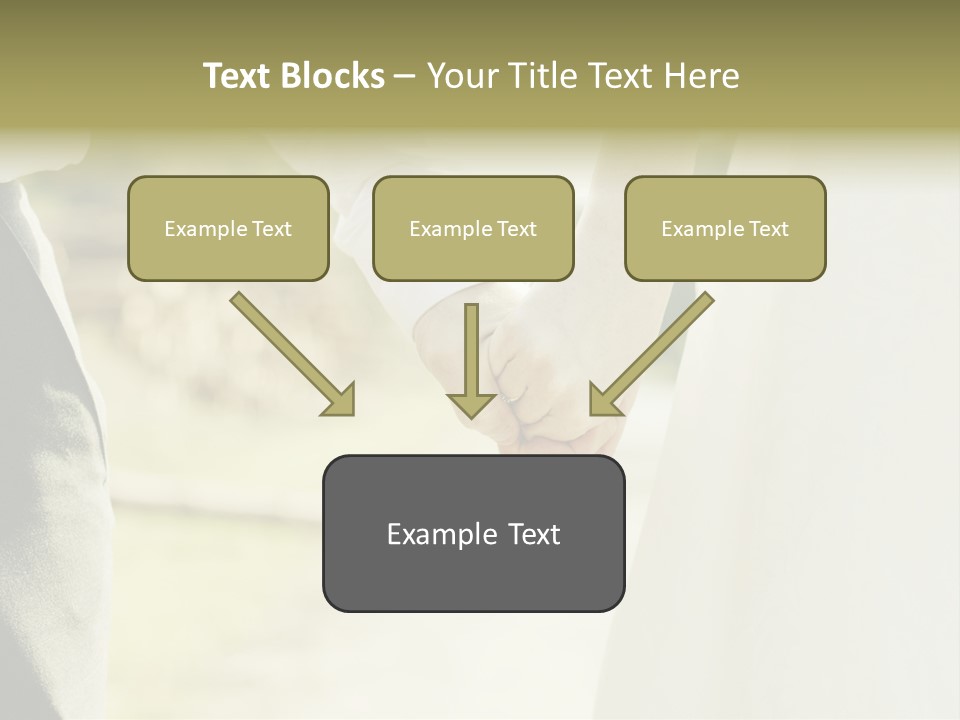 Text Blocks – Your Title Text Here

Example Text

Example Text

Example Text

Example Text